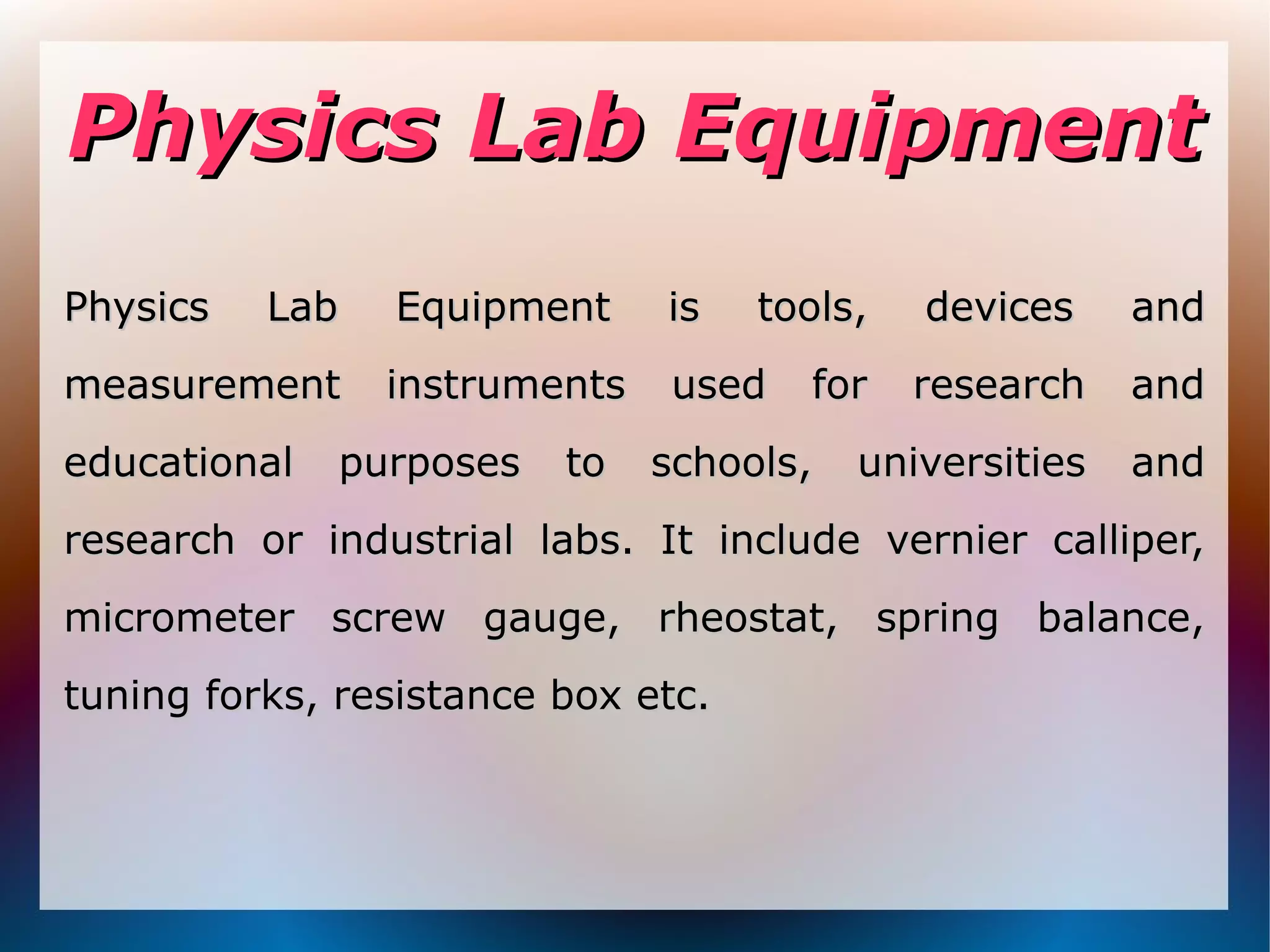 Physics Lab Equipment

Physics Lab Equipment is tools, devices and measurement instruments used for research and educational purposes to schools, universities and research or industrial labs. It include vernier calliper, micrometer screw gauge, rheostat, spring balance, tuning forks, resistance box etc.